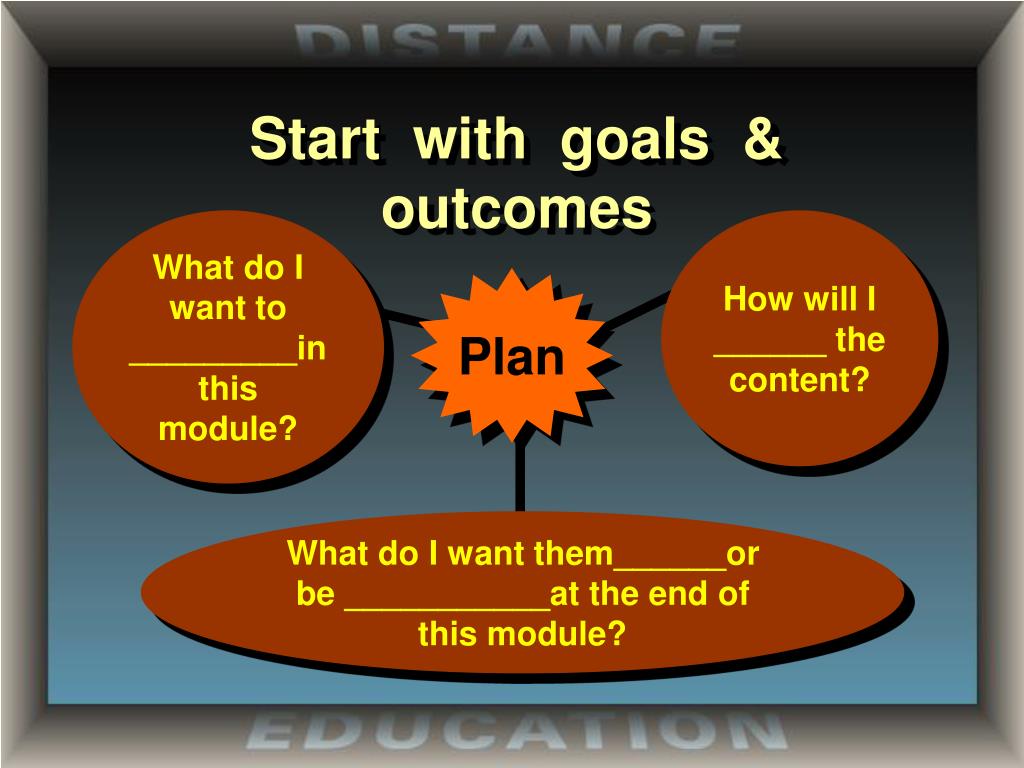 DISTANCE

Start with goals & outcomes

What do I want to _________in this module?

Plan

How will I ______ the content?

What do I want them______or be ___________at the end of this module?

EDUCATION